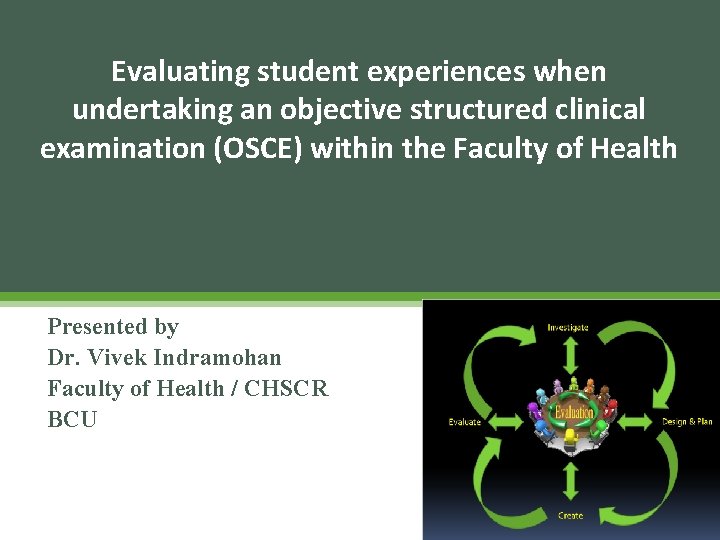 Evaluating student experiences when undertaking an objective structured clinical examination (OSCE) within the Faculty of Health

Presented by
Dr. Vivek Indramohan
Faculty of Health / CHSCR
BCU

Investigate
Evaluate
Evaluation
Design & Plan
Create